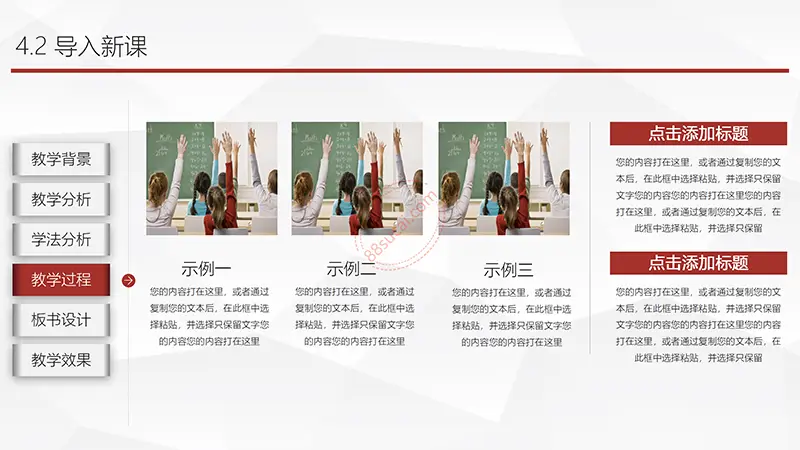 4.2 导入新课

教学背景

教学分析

学法分析

教学过程

板书设计

教学效果

示例一

您的内容打在这里，或者通过复制您的文本后，在此框中选择粘贴，并选择只保留文字您的内容您的内容打在这里

示例二

您的内容打在这里，或者通过复制您的文本后，在此框中选择粘贴，并选择只保留文字您的内容您的内容打在这里

示例三

您的内容打在这里，或者通过复制您的文本后，在此框中选择粘贴，并选择只保留文字您的内容您的内容打在这里

点击添加标题

您的内容打在这里，或者通过复制您的文本后，在此框中选择粘贴，并选择只保留文字您的内容您的内容打在这里您的内容打在这里，或者通过复制您的文本后，在此框中选择粘贴，并选择只保留

点击添加标题

您的内容打在这里，或者通过复制您的文本后，在此框中选择粘贴，并选择只保留文字您的内容您的内容打在这里您的内容打在这里，或者通过复制您的文本后，在此框中选择粘贴，并选择只保留

88sucai.com